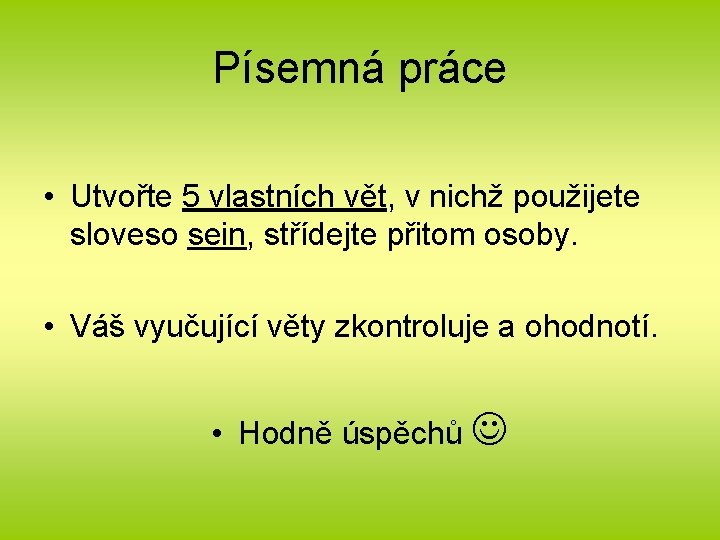 Písemná práce

• Utvořte 5 vlastních vět, v nichž použijete sloveso sein, střídejte přitom osoby.

• Váš vyučující věty zkontroluje a ohodnotí.

• Hodně úspěchů ☺